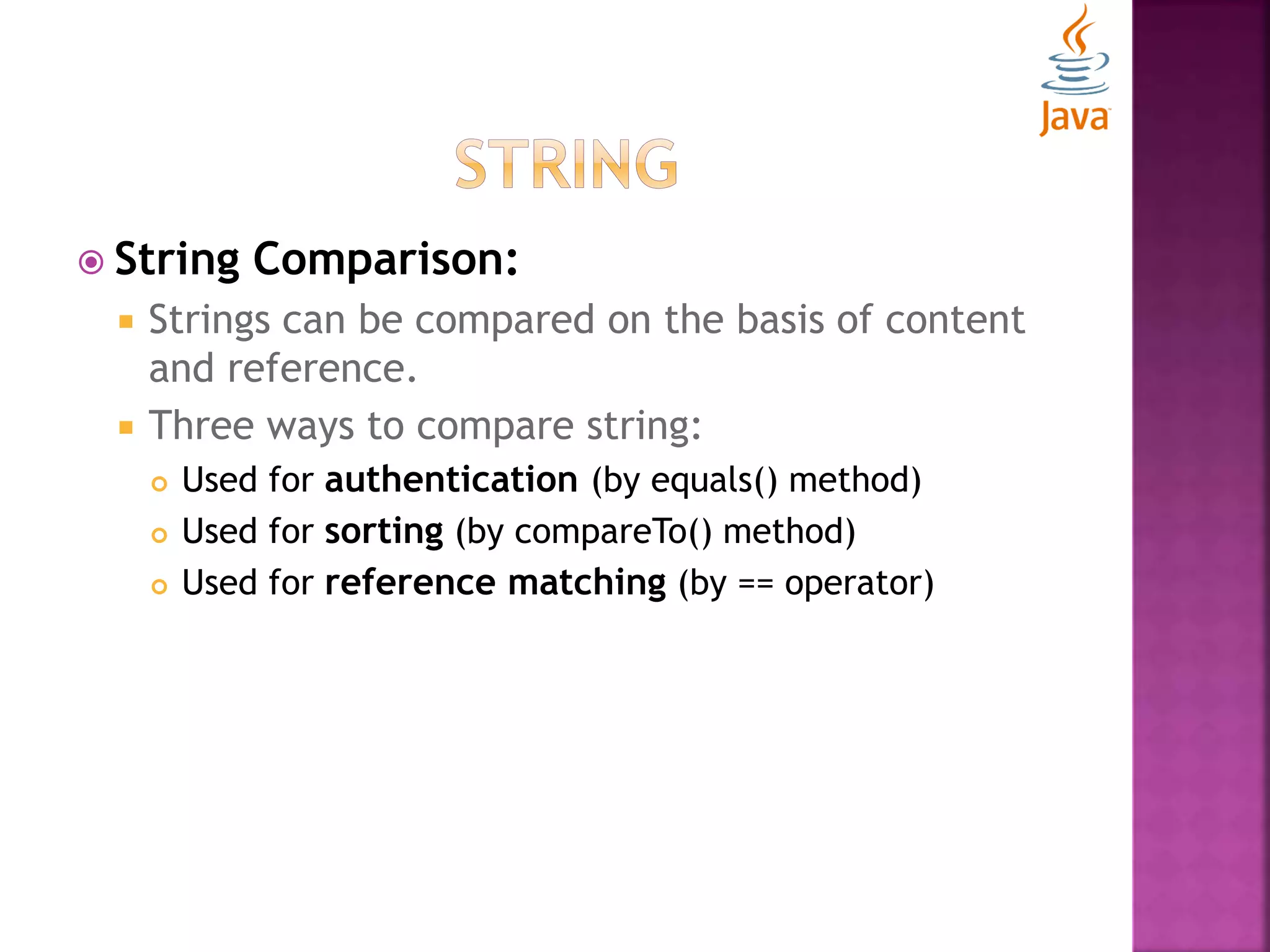 Java

STRING

String Comparison:

Strings can be compared on the basis of content and reference.

Three ways to compare string:

Used for authentication (by equals() method)

Used for sorting (by compareTo() method)

Used for reference matching (by == operator)